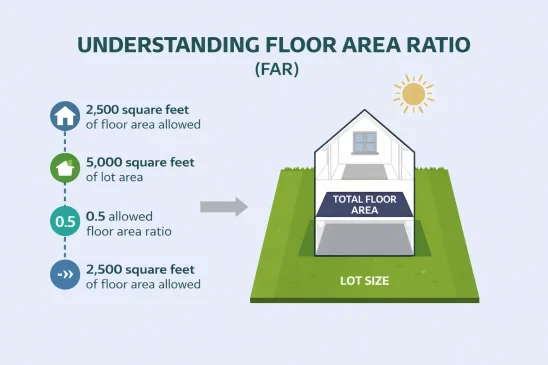 UNDERSTANDING FLOOR AREA RATIO
(FAR)

2,500 square feet
of floor area allowed

5,000 square feet
of lot area

0.5

0.5 allowed
floor area ratio

2,500 square feet
of floor area allowed

TOTAL FLOOR AREA

LOT SIZE